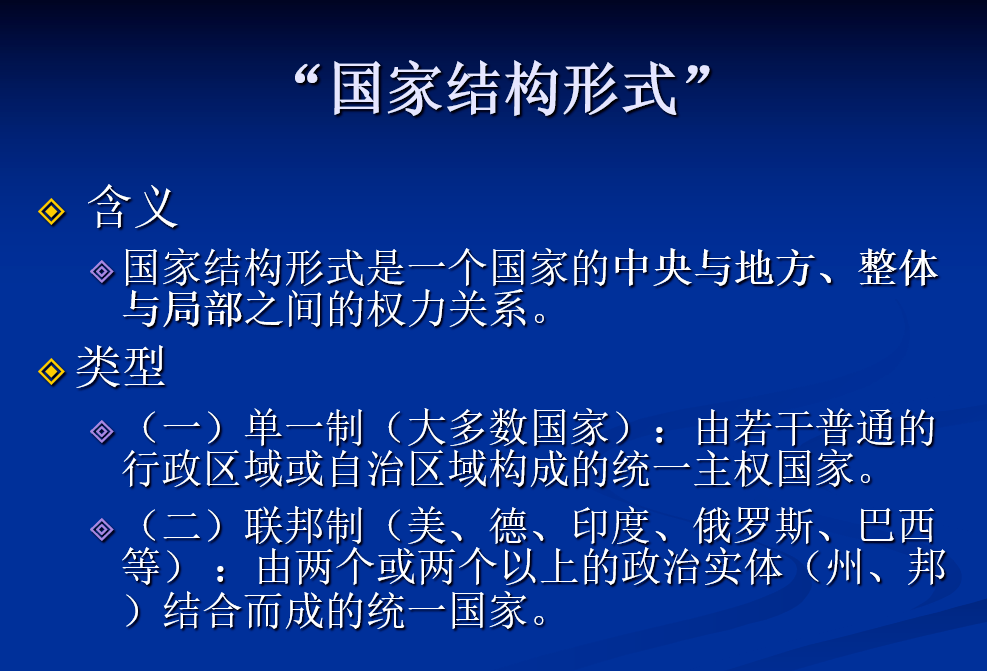 “国家结构形式”

含义

国家结构形式是一个国家的中央与地方、整体与局部之间的权力关系。

类型

（一）单一制（大多数国家）：由若干普通的行政区域或自治区域构成的统一主权国家。

（二）联邦制（美、德、印度、俄罗斯、巴西等）：由两个或两个以上的政治实体（州、邦）结合而成的统一国家。